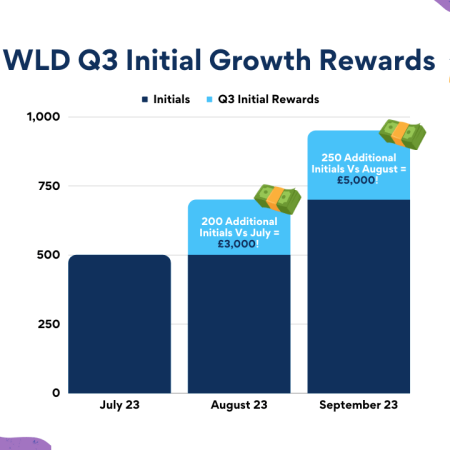 WLD Q3 Initial Growth Rewards

Initials Q3 Initial Rewards

1,000
750
500
250
0

200 Additional Initials Vs July = £3,000!

250 Additional Initials Vs August = £5,000!

July 23
August 23
September 23